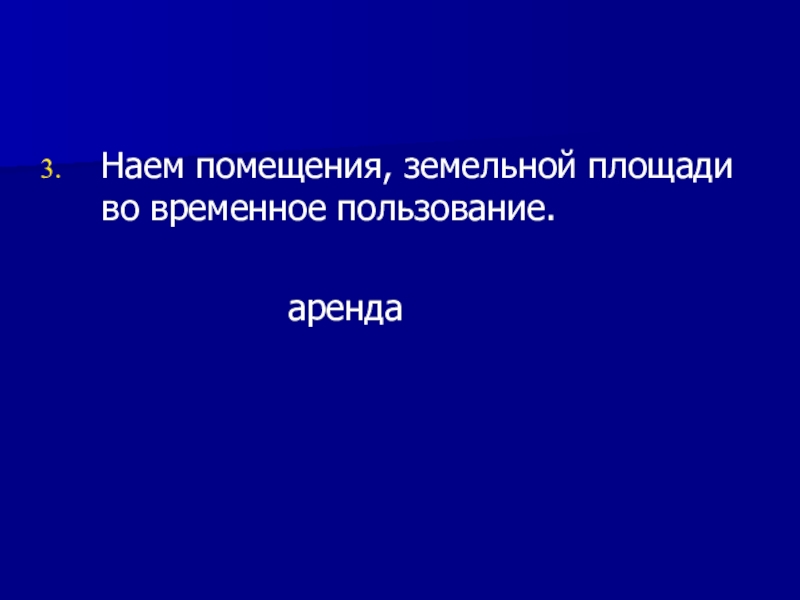 3. Наем помещения, земельной площади во временное пользование.

аренда